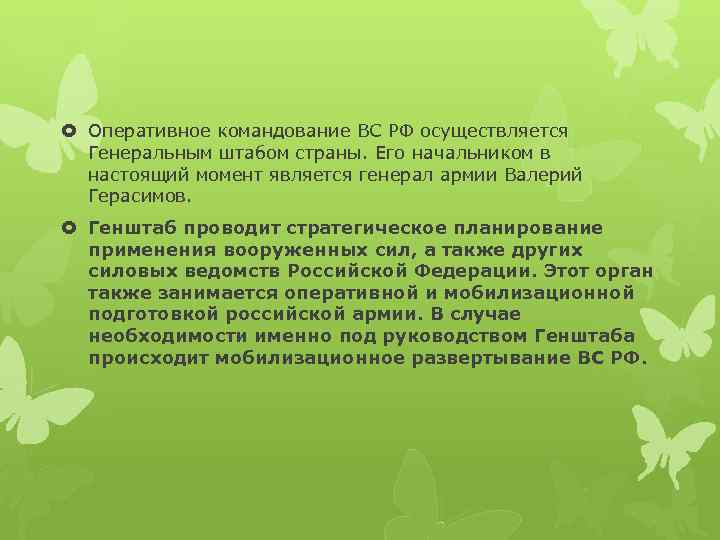 Оперативное командование ВС РФ осуществляется Генеральным штабом страны. Его начальником в настоящий момент является генерал армии Валерий Герасимов.

Генштаб проводит стратегическое планирование применения вооруженных сил, а также других силовых ведомств Российской Федерации. Этот орган также занимается оперативной и мобилизационной подготовкой российской армии. В случае необходимости именно под руководством Генштаба происходит мобилизационное развертывание ВС РФ.